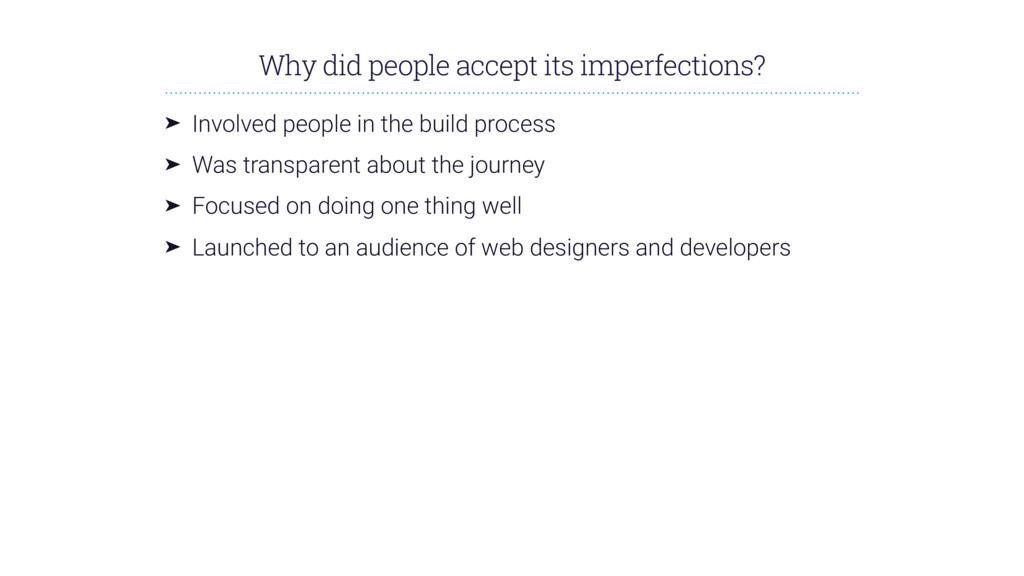 Why did people accept its imperfections?

➤ Involved people in the build process
➤ Was transparent about the journey
➤ Focused on doing one thing well
➤ Launched to an audience of web designers and developers